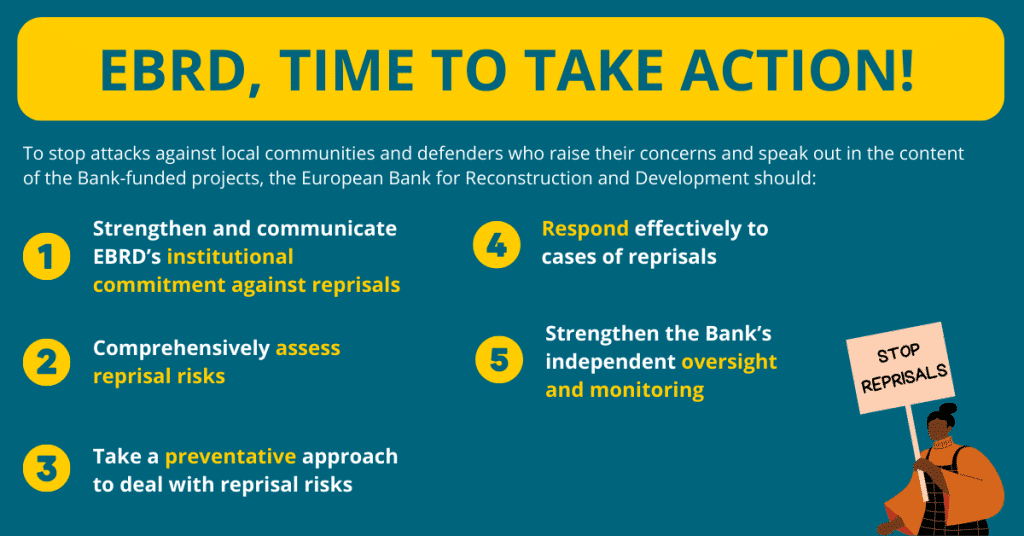 EBRD, TIME TO TAKE ACTION!

To stop attacks against local communities and defenders who raise their concerns and speak out in the content of the Bank-funded projects, the European Bank for Reconstruction and Development should:

1 Strengthen and communicate EBRD's institutional commitment against reprisals

2 Comprehensively assess reprisal risks

3 Take a preventative approach to deal with reprisal risks

4 Respond effectively to cases of reprisals

5 Strengthen the Bank's independent oversight and monitoring

STOP REPRISALS